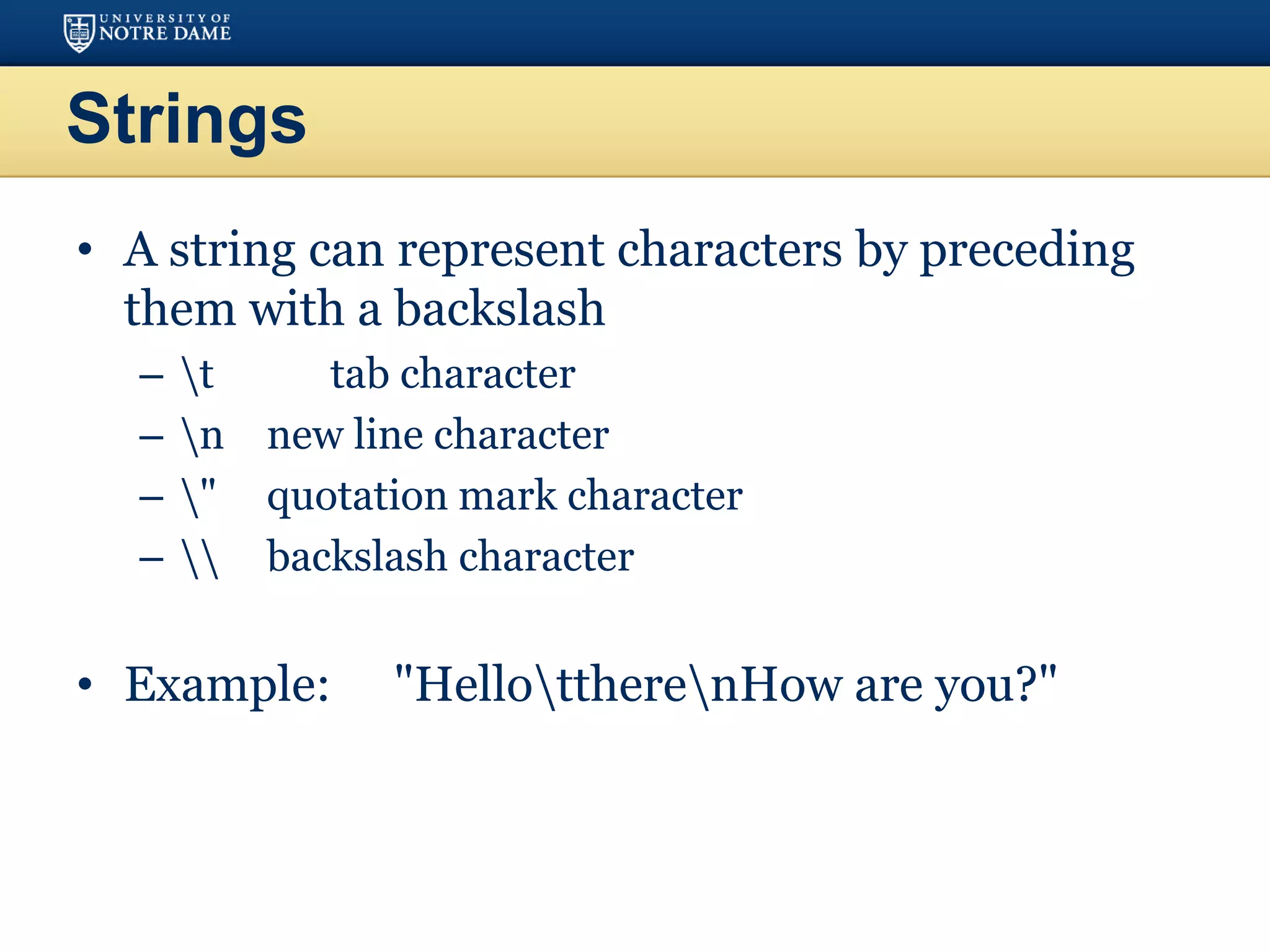 UNIVERSITY OF
NOTRE DAME

Strings

• A string can represent characters by preceding them with a backslash
– \t tab character
– \n new line character
– \" quotation mark character
– \\ backslash character

• Example: "Hello\tthere\nHow are you?"